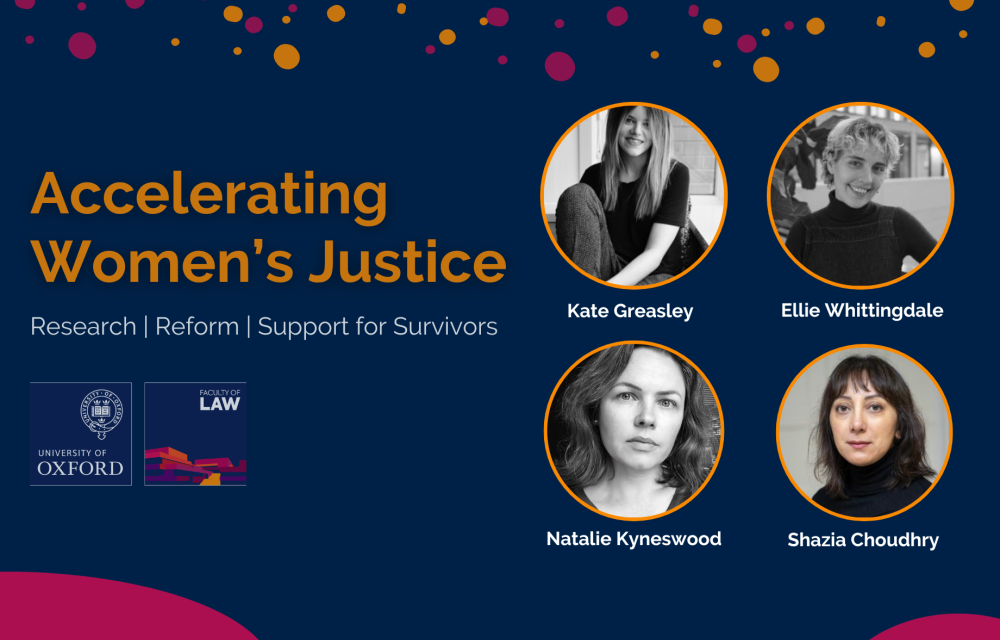 Accelerating Women's Justice

Research | Reform | Support for Survivors

UNIVERSITY OF OXFORD

FACULTY OF LAW

Kate Greasley

Ellie Whittingdale

Natalie Kyneswood

Shazia Choudhry